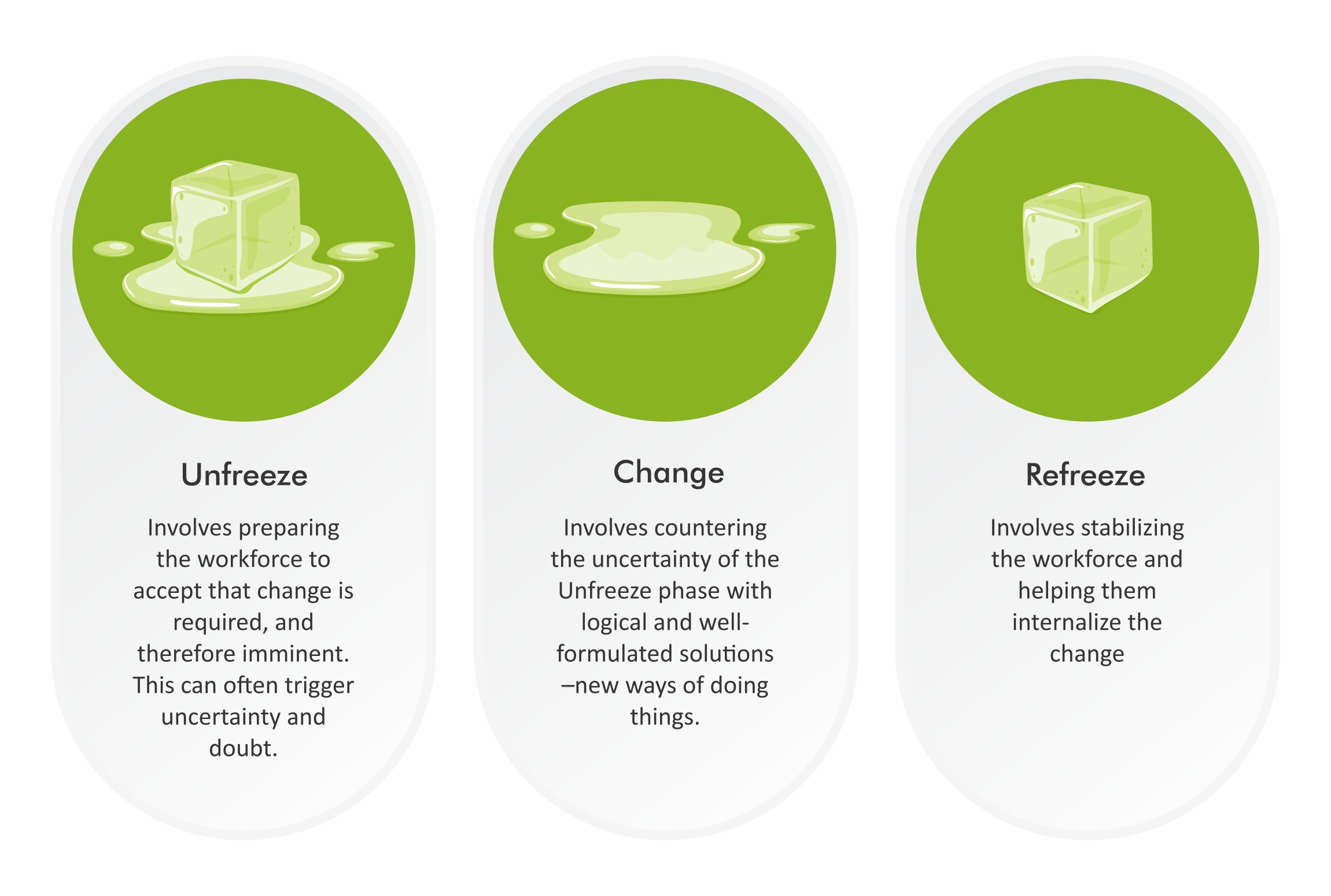 Unfreeze

Involves preparing the workforce to accept that change is required, and therefore imminent. This can often trigger uncertainty and doubt.

Change

Involves countering the uncertainty of the Unfreeze phase with logical and well-formulated solutions –new ways of doing things.

Refreeze

Involves stabilizing the workforce and helping them internalize the change